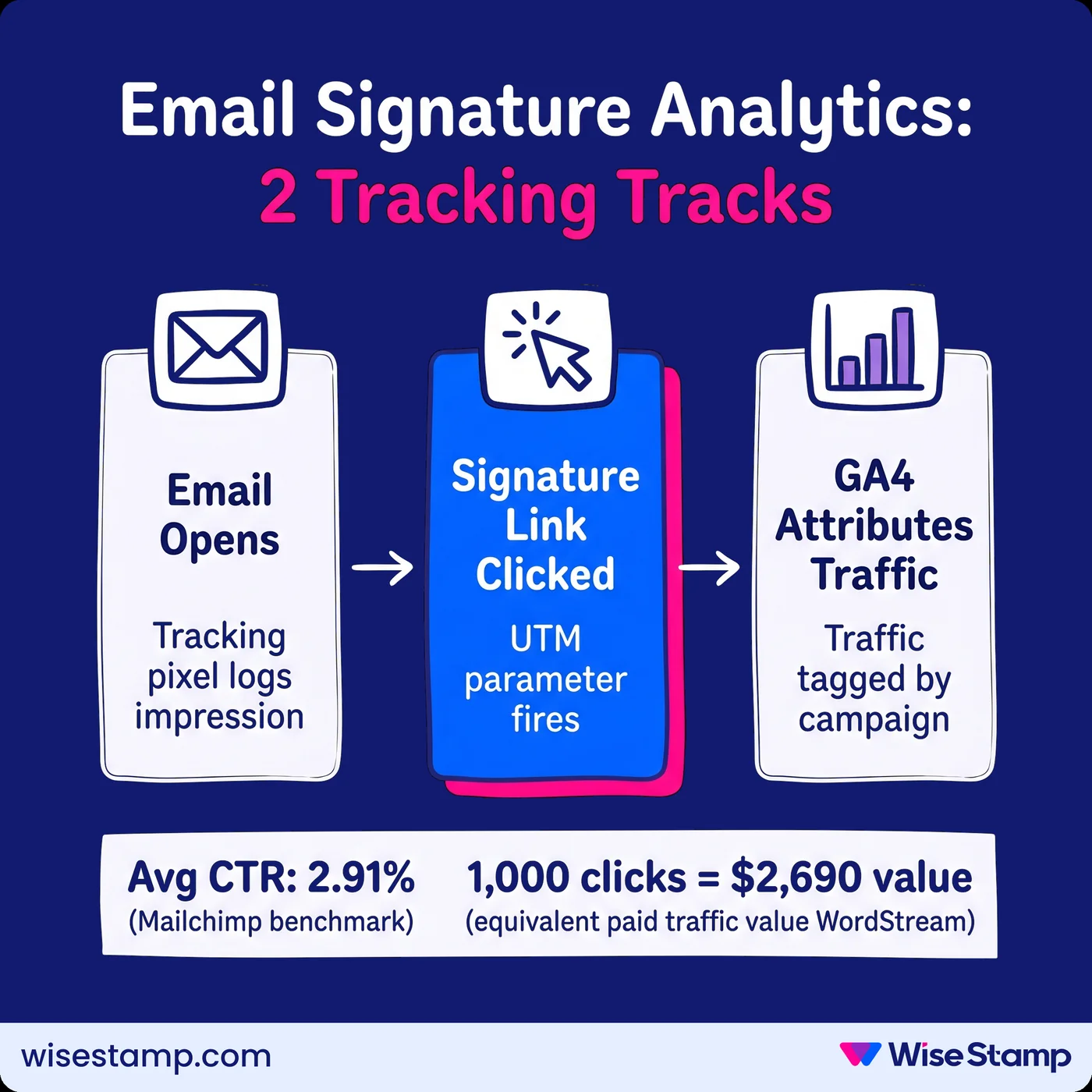 Email Signature Analytics:
2 Tracking Tracks

Email Opens

Tracking pixel logs impression

Signature Link Clicked

UTM parameter fires

GA4 Attributes Traffic

Traffic tagged by campaign

Avg CTR: 2.91%
(Mailchimp benchmark)

1,000 clicks = $2,690 value
(equivalent paid traffic value WordStream)

wisestamp.com

WiseStamp